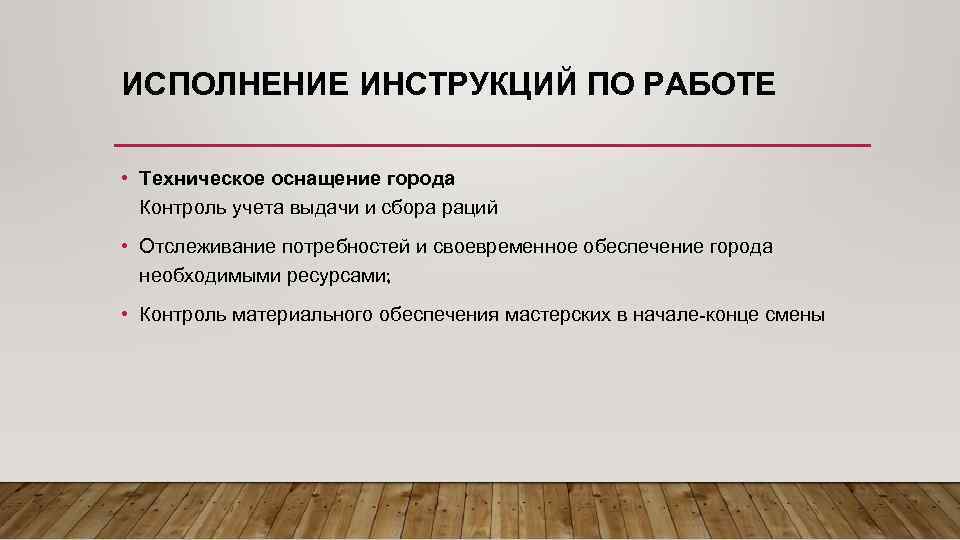 ИСПОЛНЕНИЕ ИНСТРУКЦИЙ ПО РАБОТЕ

• Техническое оснащение города
Контроль учета выдачи и сбора раций

• Отслеживание потребностей и своевременное обеспечение города необходимыми ресурсами;

• Контроль материального обеспечения мастерских в начале-конце смены